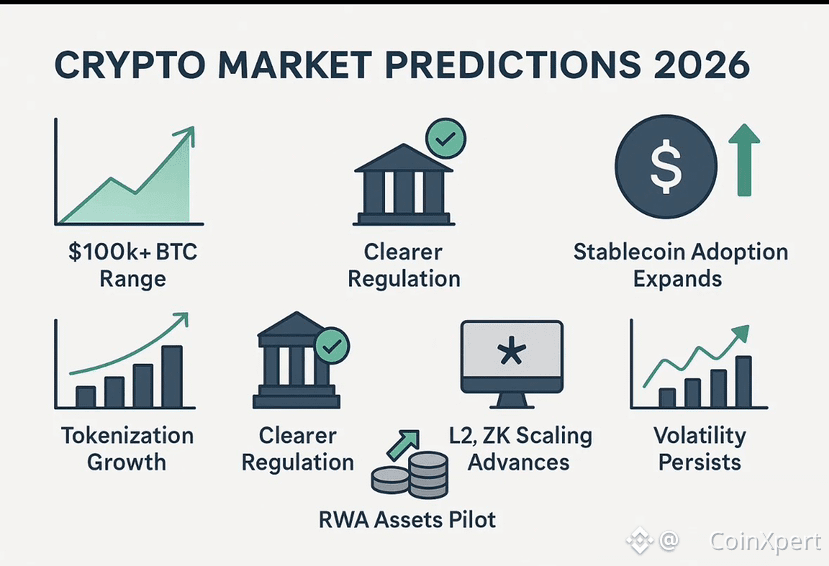 CRYPTO MARKET PREDICTIONS 2026

$100k+ BTC Range

Clearer Regulation

$

Stablecoin Adoption Expands

Tokenization Growth

Clearer Regulation

*

L2, ZK Scaling Advances

Volatility Persists

RWA Assets Pilot

@ CoinXpert